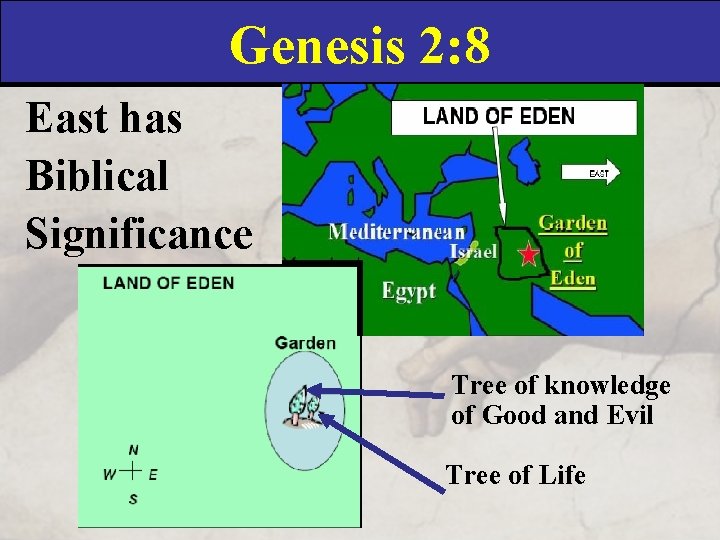 Genesis 2:8

East has Biblical Significance

LAND OF EDEN

EAST

Mediterranean

Israel

Garden of Eden

Egypt

LAND OF EDEN

Garden

N
W E
S

Tree of knowledge of Good and Evil

Tree of Life